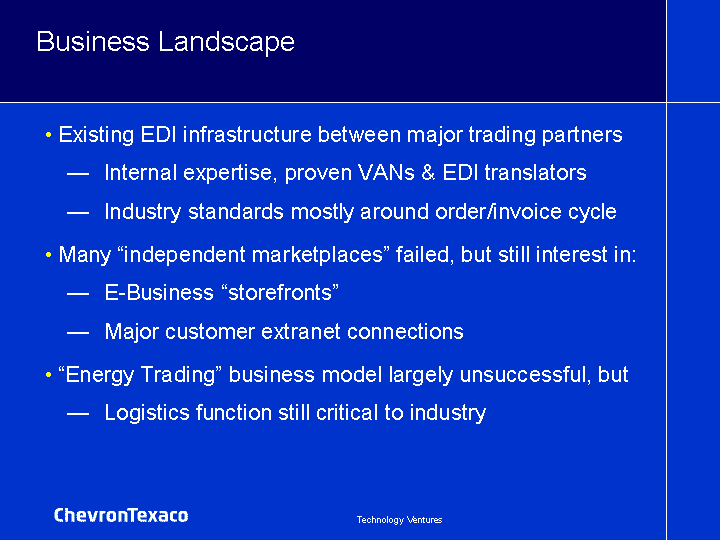 Business Landscape

• Existing EDI infrastructure between major trading partners

— Internal expertise, proven VANs & EDI translators

— Industry standards mostly around order/invoice cycle

• Many “independent marketplaces” failed, but still interest in:

— E-Business “storefronts”

— Major customer extranet connections

• “Energy Trading” business model largely unsuccessful, but

— Logistics function still critical to industry

ChevronTexaco

Technology Ventures